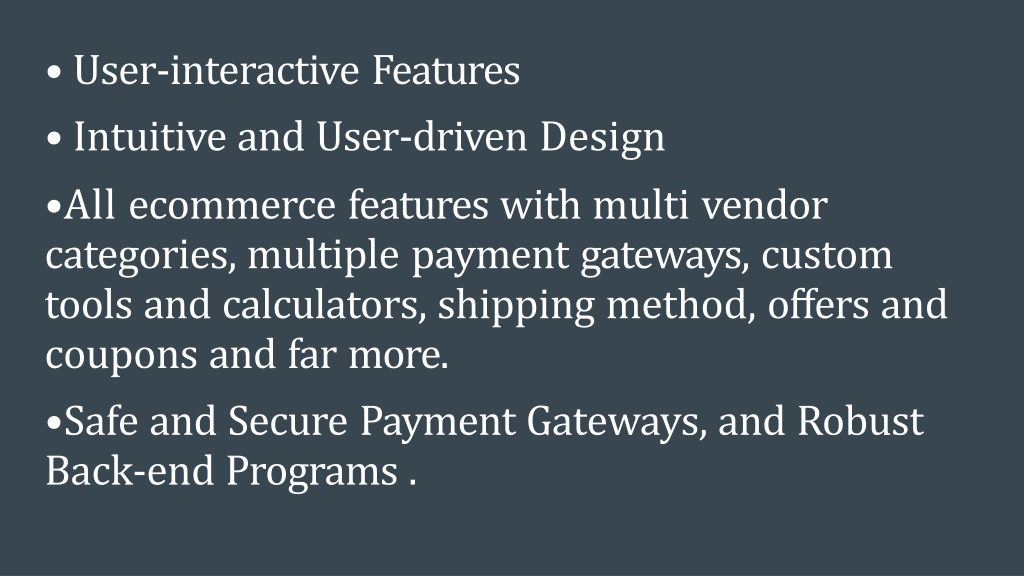 • User-interactive Features

• Intuitive and User-driven Design

•All ecommerce features with multi vendor categories, multiple payment gateways, custom tools and calculators, shipping method, offers and coupons and far more.

•Safe and Secure Payment Gateways, and Robust Back-end Programs .